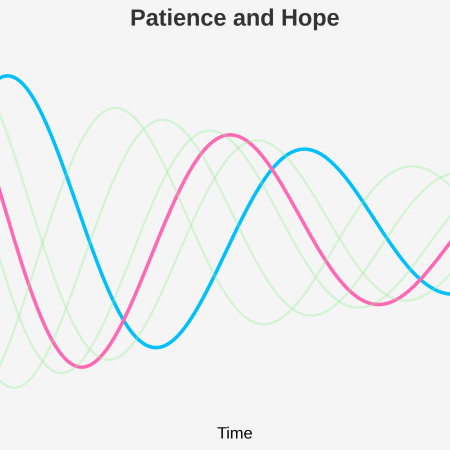 Patience and Hope

Time